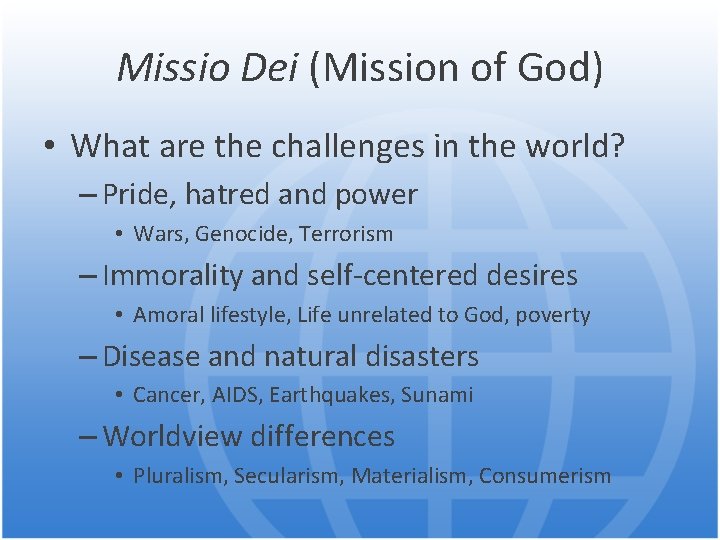 Missio Dei (Mission of God)

• What are the challenges in the world?
– Pride, hatred and power
• Wars, Genocide, Terrorism
– Immorality and self-centered desires
• Amoral lifestyle, Life unrelated to God, poverty
– Disease and natural disasters
• Cancer, AIDS, Earthquakes, Sunami
– Worldview differences
• Pluralism, Secularism, Materialism, Consumerism